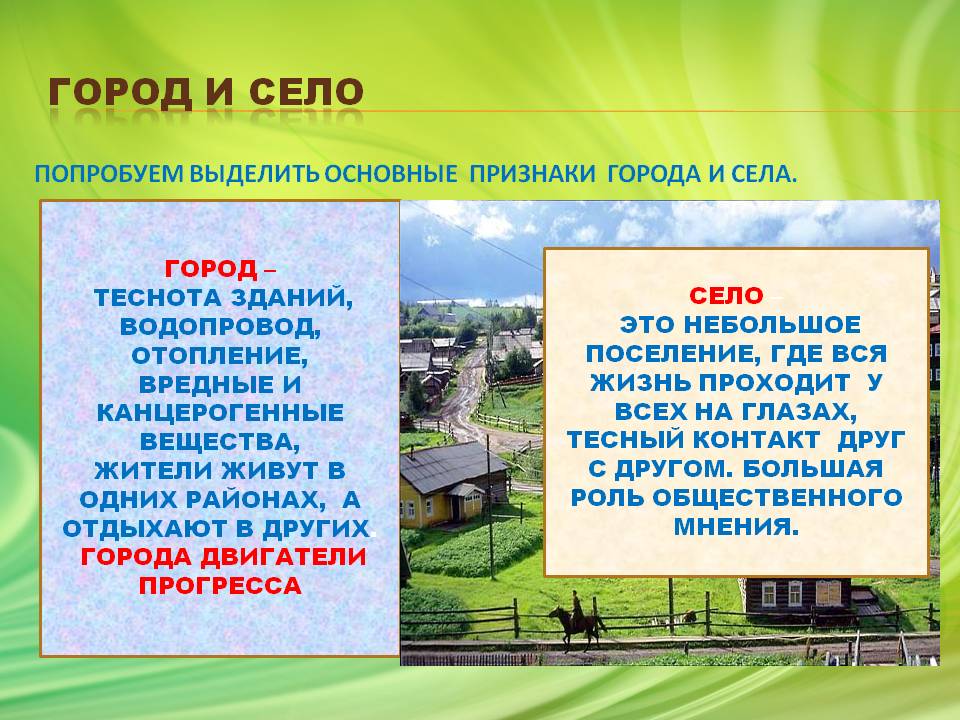 ГОРОД И СЕЛО

ПОПРОБУЕМ ВЫДЕЛИТЬ ОСНОВНЫЕ ПРИЗНАКИ ГОРОДА И СЕЛА.

ГОРОД – ТЕСНОТА ЗДАНИЙ, ВОДОПРОВОД, ОТОПЛЕНИЕ, ВРЕДНЫЕ И КАНЦЕРОГЕННЫЕ ВЕЩЕСТВА, ЖИТЕЛИ ЖИВУТ В ОДНИХ РАЙОНАХ, А ОТДЫХАЮТ В ДРУГИХ. ГОРОДА ДВИГАТЕЛИ ПРОГРЕССА

СЕЛО – ЭТО НЕБОЛЬШОЕ ПОСЕЛЕНИЕ, ГДЕ ВСЯ ЖИЗНЬ ПРОХОДИТ У ВСЕХ НА ГЛАЗАХ, ТЕСНЫЙ КОНТАКТ ДРУГ С ДРУГОМ. БОЛЬШАЯ РОЛЬ ОБЩЕСТВЕННОГО МНЕНИЯ.